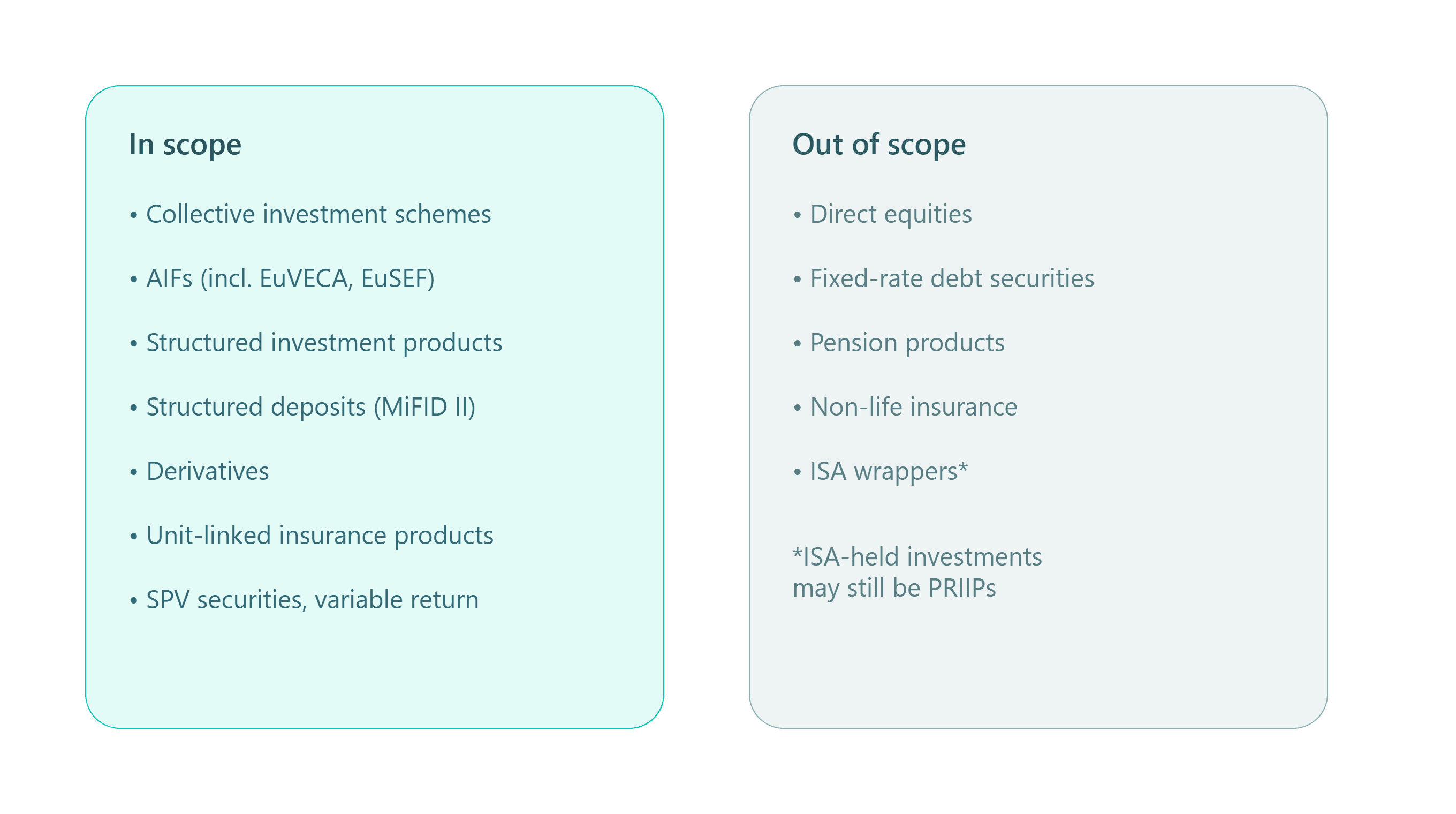 In scope

• Collective investment schemes

• AIFs (incl. EuVECA, EuSEF)

• Structured investment products

• Structured deposits (MiFID II)

• Derivatives

• Unit-linked insurance products

• SPV securities, variable return

Out of scope

• Direct equities

• Fixed-rate debt securities

• Pension products

• Non-life insurance

• ISA wrappers*

*ISA-held investments may still be PRIIPs